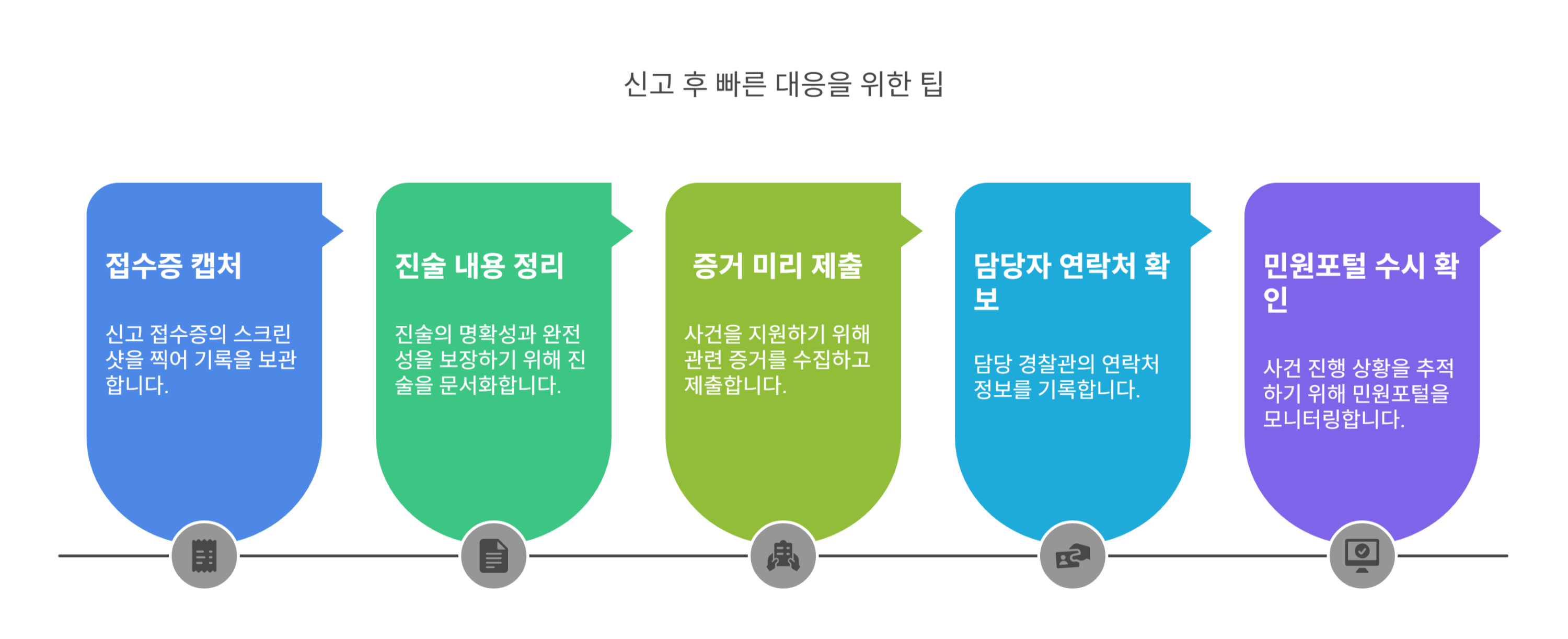 신고 후 빠른 대응을 위한 팁

접수증 캡처

신고 접수증의 스크린샷을 찍어 기록을 보관합니다.

진술 내용 정리

진술의 명확성과 완전성을 보장하기 위해 진술을 문서화합니다.

증거 미리 제출

사건을 지원하기 위해 관련 증거를 수집하고 제출합니다.

담당자 연락처 확보

담당 경찰관의 연락처 정보를 기록합니다.

민원포털 수시 확인

사건 진행 상황을 추적하기 위해 민원포털을 모니터링합니다.